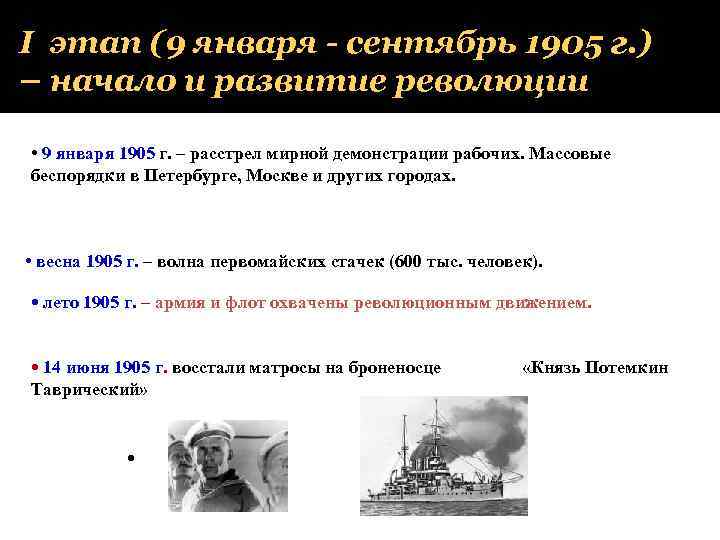 I этап (9 января - сентябрь 1905 г.) – начало и развитие революции

• 9 января 1905 г. – расстрел мирной демонстрации рабочих. Массовые беспорядки в Петербурге, Москве и других городах.

• весна 1905 г. – волна первомайских стачек (600 тыс. человек).

• лето 1905 г. – армия и флот охвачены революционным движением.

• 14 июня 1905 г. восстали матросы на броненосце «Князь Потемкин Таврический»

•